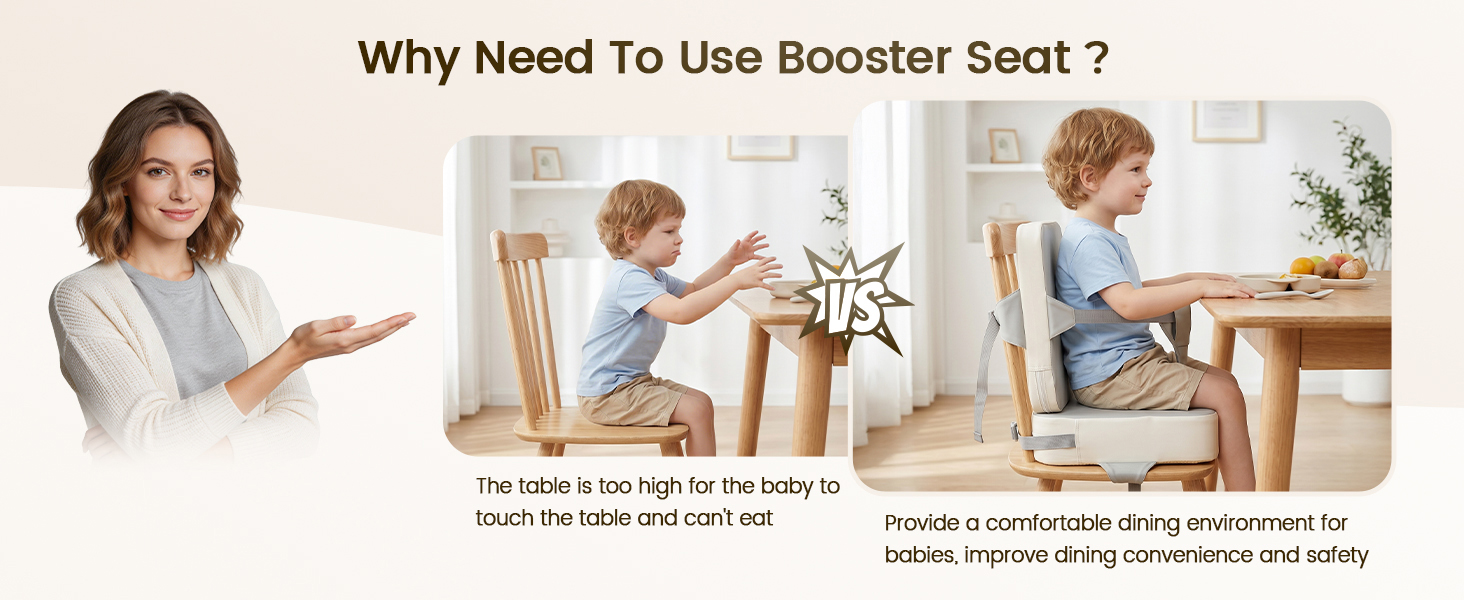 Why Need To Use Booster Seat ?

VS

The table is too high for the baby to touch the table and can't eat

Provide a comfortable dining environment for babies, improve dining convenience and safety